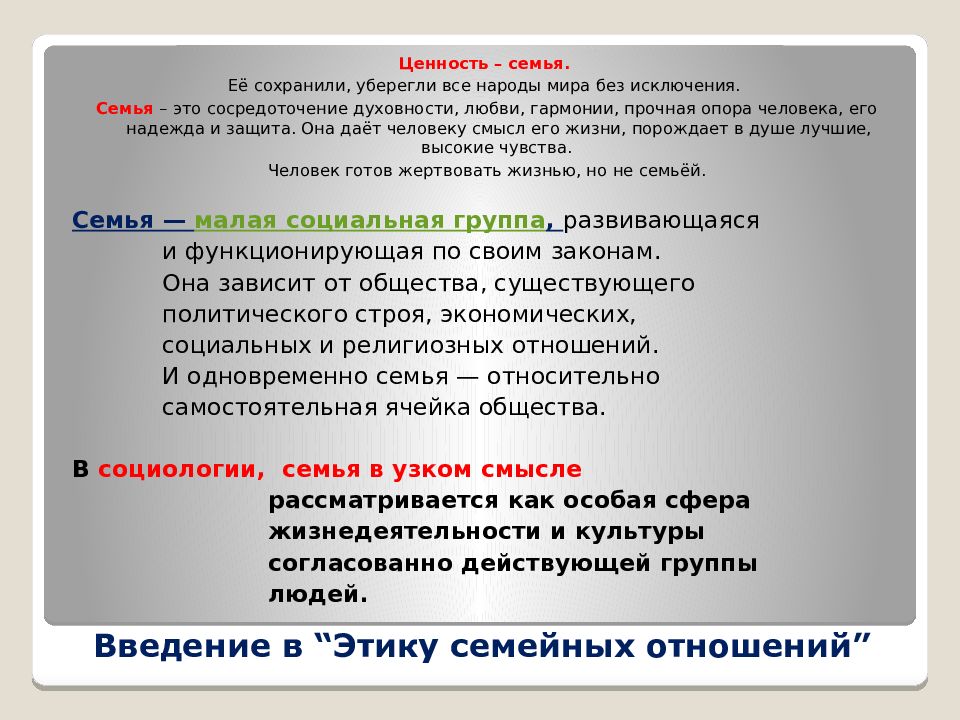 Ценность – семья.

Её сохранили, уберегли все народы мира без исключения.

Семья – это сосредоточение духовности, любви, гармонии, прочная опора человека, его надежда и защита. Она даёт человеку смысл его жизни, порождает в душе лучшие, высокие чувства.

Человек готов жертвовать жизнью, но не семьёй.

Семья — малая социальная группа, развивающаяся и функционирующая по своим законам. Она зависит от общества, существующего политического строя, экономических, социальных и религиозных отношений. И одновременно семья — относительно самостоятельная ячейка общества.

В социологии, семья в узком смысле рассматривается как особая сфера жизнедеятельности и культуры согласованно действующей группы людей.

Введение в “Этику семейных отношений”